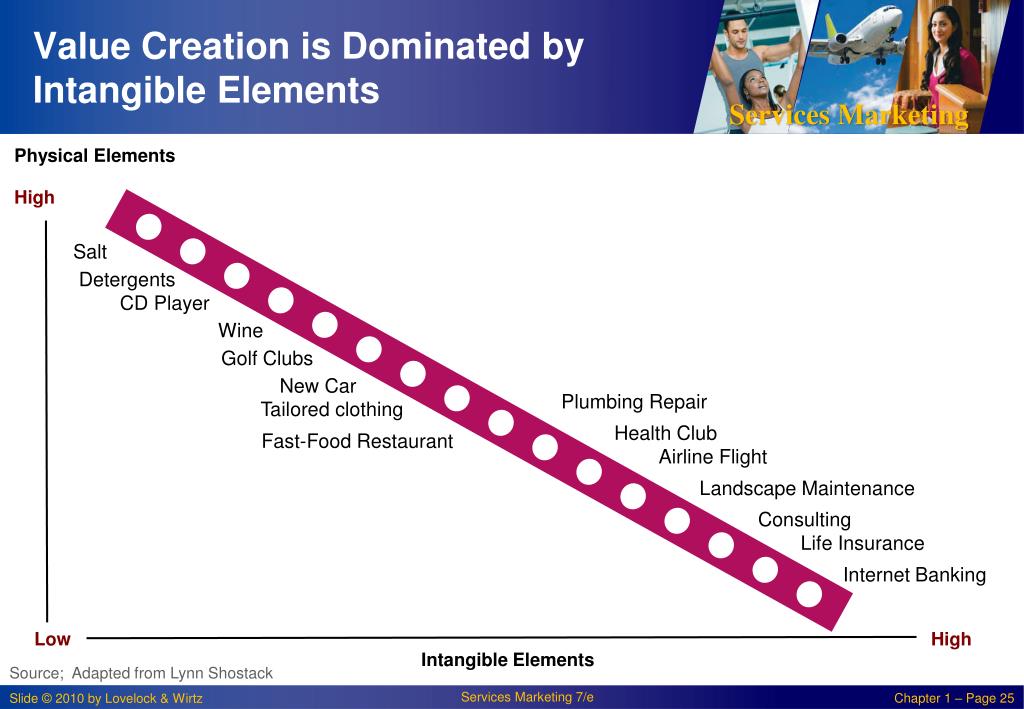 Value Creation is Dominated by Intangible Elements

Services Marketing

Physical Elements

High

Salt

Detergents

CD Player

Wine

Golf Clubs

New Car

Tailored clothing

Fast-Food Restaurant

Plumbing Repair

Health Club

Airline Flight

Landscape Maintenance

Consulting

Life Insurance

Internet Banking

Low

High

Intangible Elements

Source; Adapted from Lynn Shostack

Slide © 2010 by Lovelock & Wirtz

Services Marketing 7/e

Chapter 1 – Page 25